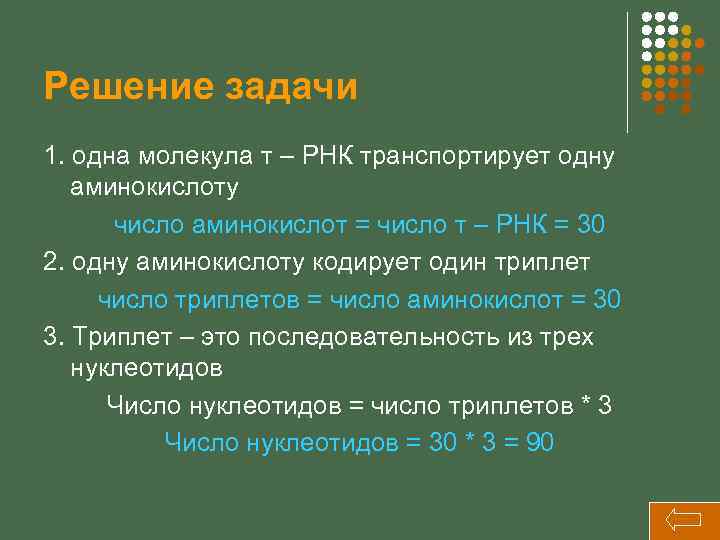 Решение задачи

1. одна молекула т – РНК транспортирует одну аминокислоту

число аминокислот = число т – РНК = 30

2. одну аминокислоту кодирует один триплет

число триплетов = число аминокислот = 30

3. Триплет – это последовательность из трех нуклеотидов

Число нуклеотидов = число триплетов * 3

Число нуклеотидов = 30 * 3 = 90